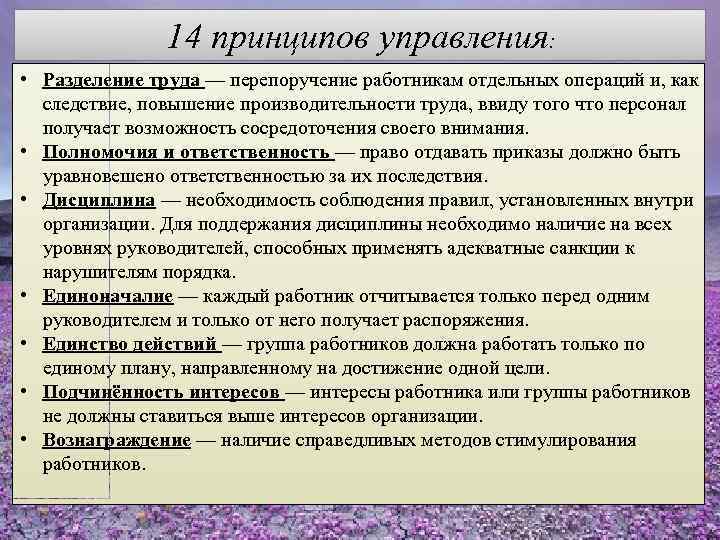 14 принципов управления:

• Разделение труда — перепоручение работникам отдельных операций и, как следствие, повышение производительности труда, ввиду того что персонал получает возможность сосредоточения своего внимания.
• Полномочия и ответственность — право отдавать приказы должно быть уравновешено ответственностью за их последствия.
• Дисциплина — необходимость соблюдения правил, установленных внутри организации. Для поддержания дисциплины необходимо наличие на всех уровнях руководителей, способных применять адекватные санкции к нарушителям порядка.
• Единоначалие — каждый работник отчитывается только перед одним руководителем и только от него получает распоряжения.
• Единство действий — группа работников должна работать только по единому плану, направленному на достижение одной цели.
• Подчинённость интересов — интересы работника или группы работников не должны ставиться выше интересов организации.
• Вознаграждение — наличие справедливых методов стимулирования работников.